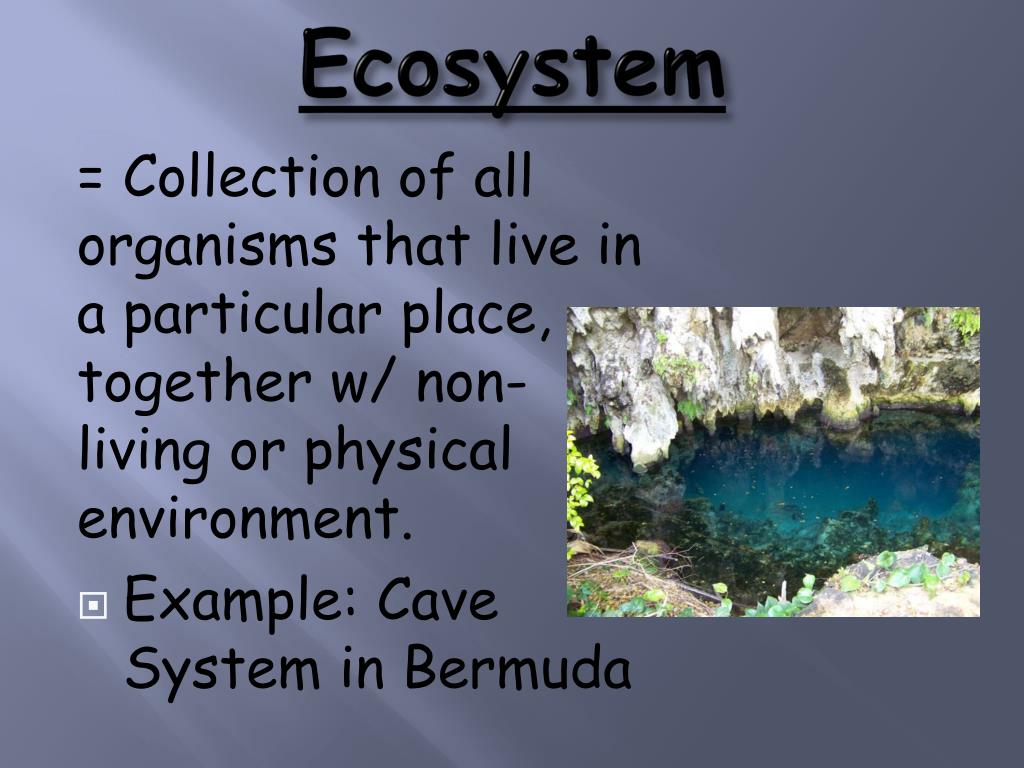 Ecosystem

= Collection of all organisms that live in a particular place, together w/ non-living or physical environment.

Example: Cave System in Bermuda